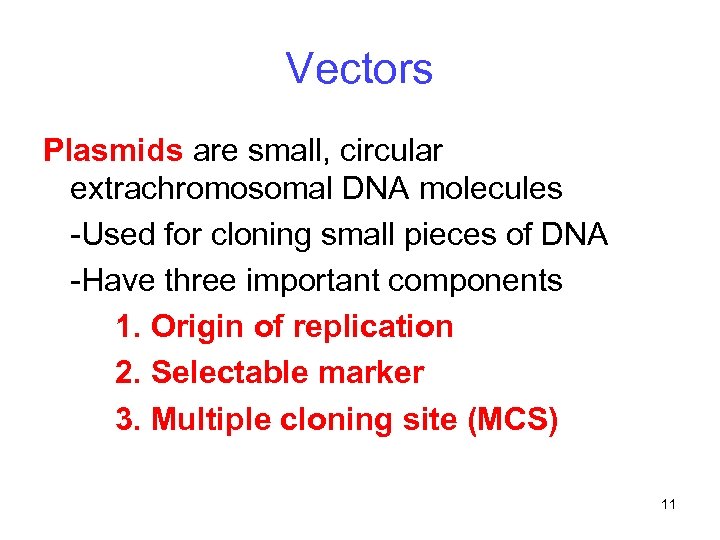 Vectors

Plasmids are small, circular extrachromosomal DNA molecules

-Used for cloning small pieces of DNA

-Have three important components

1. Origin of replication

2. Selectable marker

3. Multiple cloning site (MCS)

11